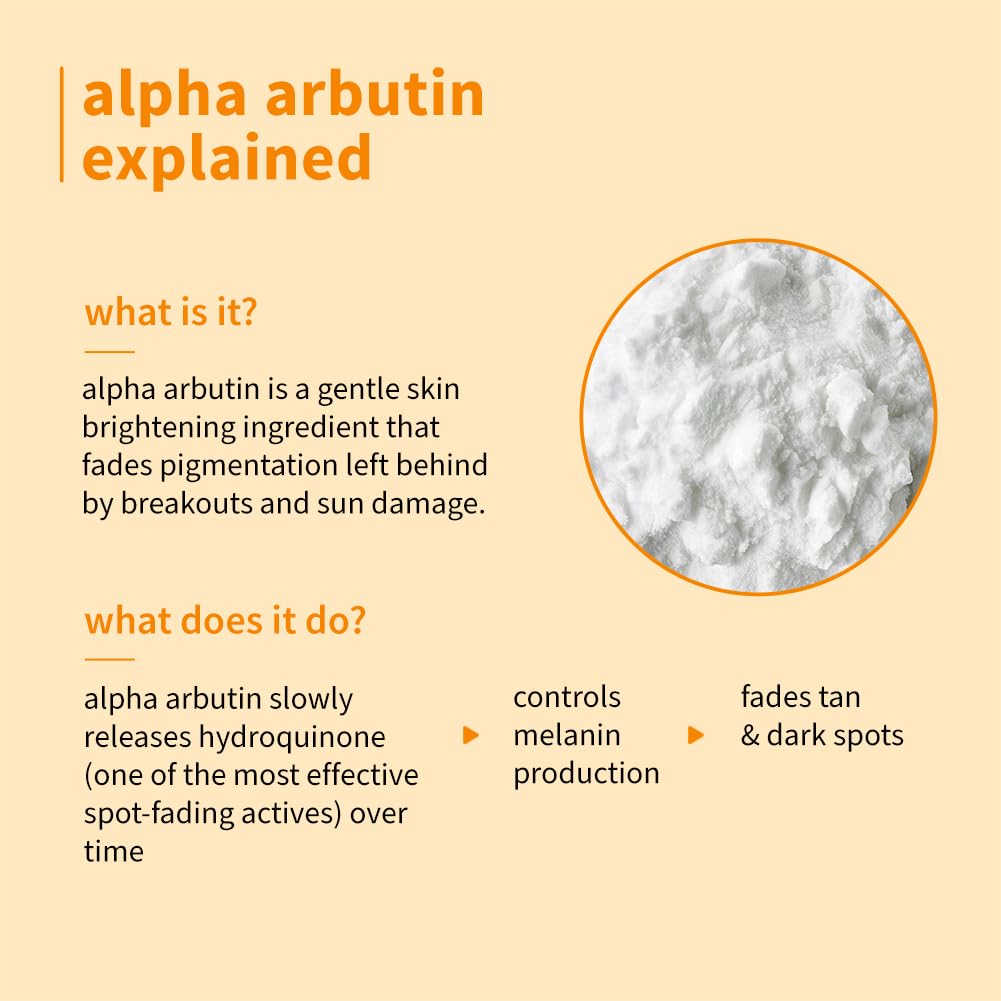 alpha arbutin explained

what is it?

alpha arbutin is a gentle skin brightening ingredient that fades pigmentation left behind by breakouts and sun damage.

what does it do?

alpha arbutin slowly releases hydroquinone (one of the most effective spot-fading actives) over time

controls melanin production

fades tan & dark spots